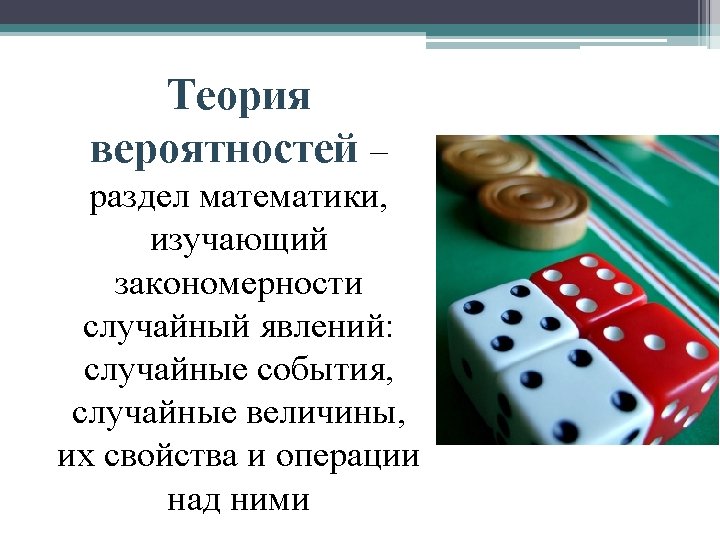 Теория вероятностей – раздел математики, изучающий закономерности случайный явлений: случайные события, случайные величины, их свойства и операции над ними